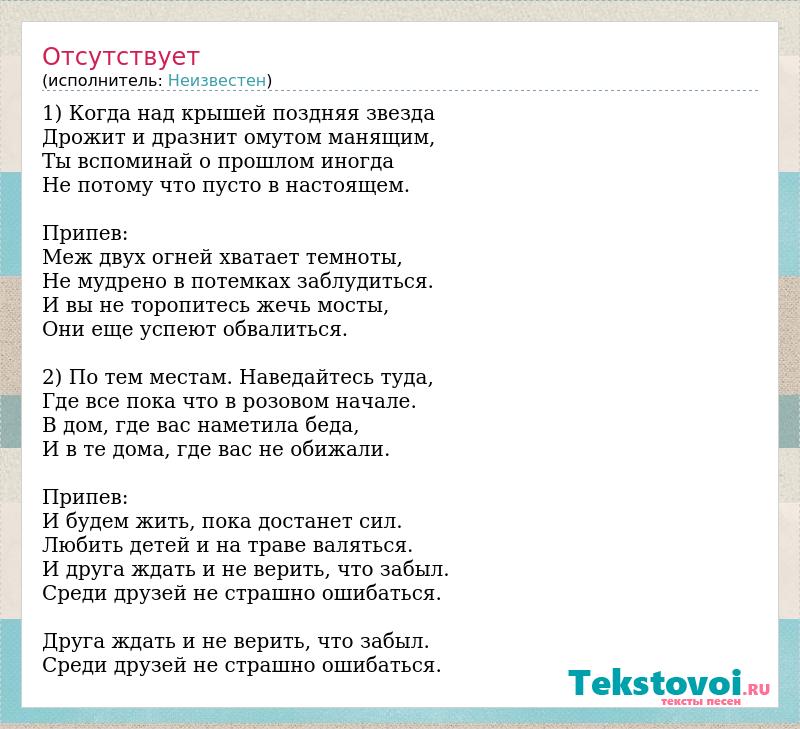 Отсутствует
(исполнитель: Неизвестен)

1) Когда над крышей поздняя звезда
Дрожит и дразнит омутом манящим,
Ты вспоминай о прошлом иногда
Не потому что пусто в настоящем.

Припев:
Меж двух огней хватает темноты,
Не мудрено в потемках заблудиться.
И вы не торопитесь жечь мосты,
Они еще успеют обвалиться.

2) По тем местам. Наведайтесь туда,
Где все пока что в розовом начале.
В дом, где вас наметила беда,
И в те дома, где вас не обижали.

Припев:
И будем жить, пока достанет сил.
Любить детей и на траве валяться.
И друга ждать и не верить, что забыл.
Среди друзей не страшно ошибаться.

Друга ждать и не верить, что забыл.
Среди друзей не страшно ошибаться.

Tekstovoi.RU
тексты песен